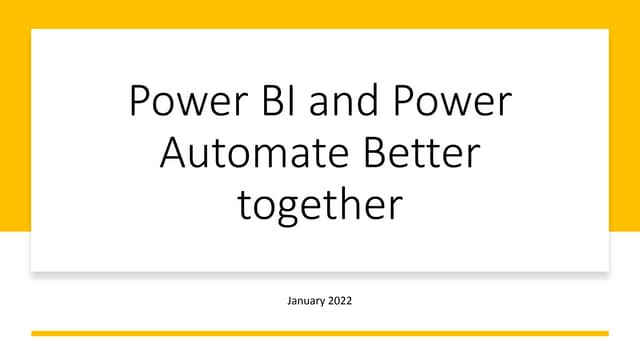 Power BI and Power Automate Better together

January 2022